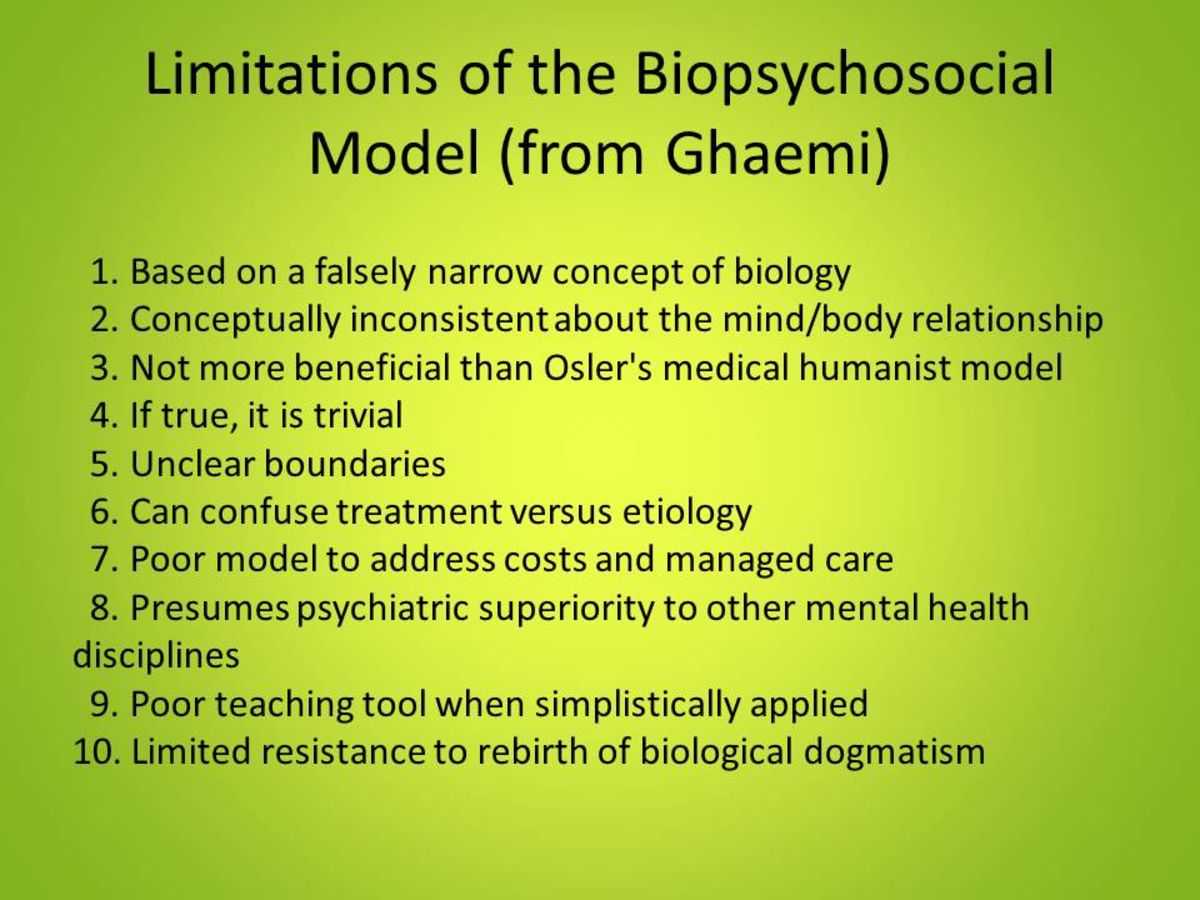 Limitations of the Biopsychosocial Model (from Ghaemi)

1. Based on a falsely narrow concept of biology
2. Conceptually inconsistent about the mind/body relationship
3. Not more beneficial than Osler's medical humanist model
4. If true, it is trivial
5. Unclear boundaries
6. Can confuse treatment versus etiology
7. Poor model to address costs and managed care
8. Presumes psychiatric superiority to other mental health disciplines
9. Poor teaching tool when simplistically applied
10. Limited resistance to rebirth of biological dogmatism